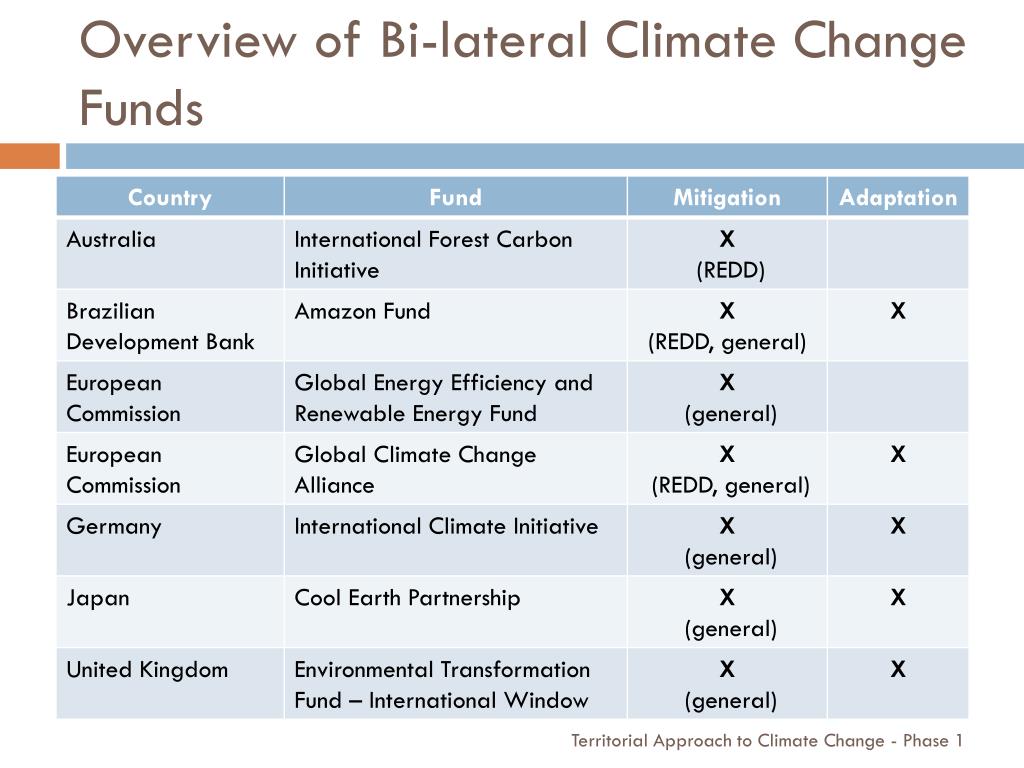 Overview of Bi-lateral Climate Change Funds

| Country | Fund | Mitigation | Adaptation |
|---|---|---|---|
| Australia | International Forest Carbon Initiative | X (REDD) | |
| Brazilian Development Bank | Amazon Fund | X (REDD, general) | X |
| European Commission | Global Energy Efficiency and Renewable Energy Fund | X (general) | |
| European Commission | Global Climate Change Alliance | X (REDD, general) | X |
| Germany | International Climate Initiative | X (general) | X |
| Japan | Cool Earth Partnership | X (general) | X |
| United Kingdom | Environmental Transformation Fund – International Window | X (general) | X |

Territorial Approach to Climate Change - Phase 1